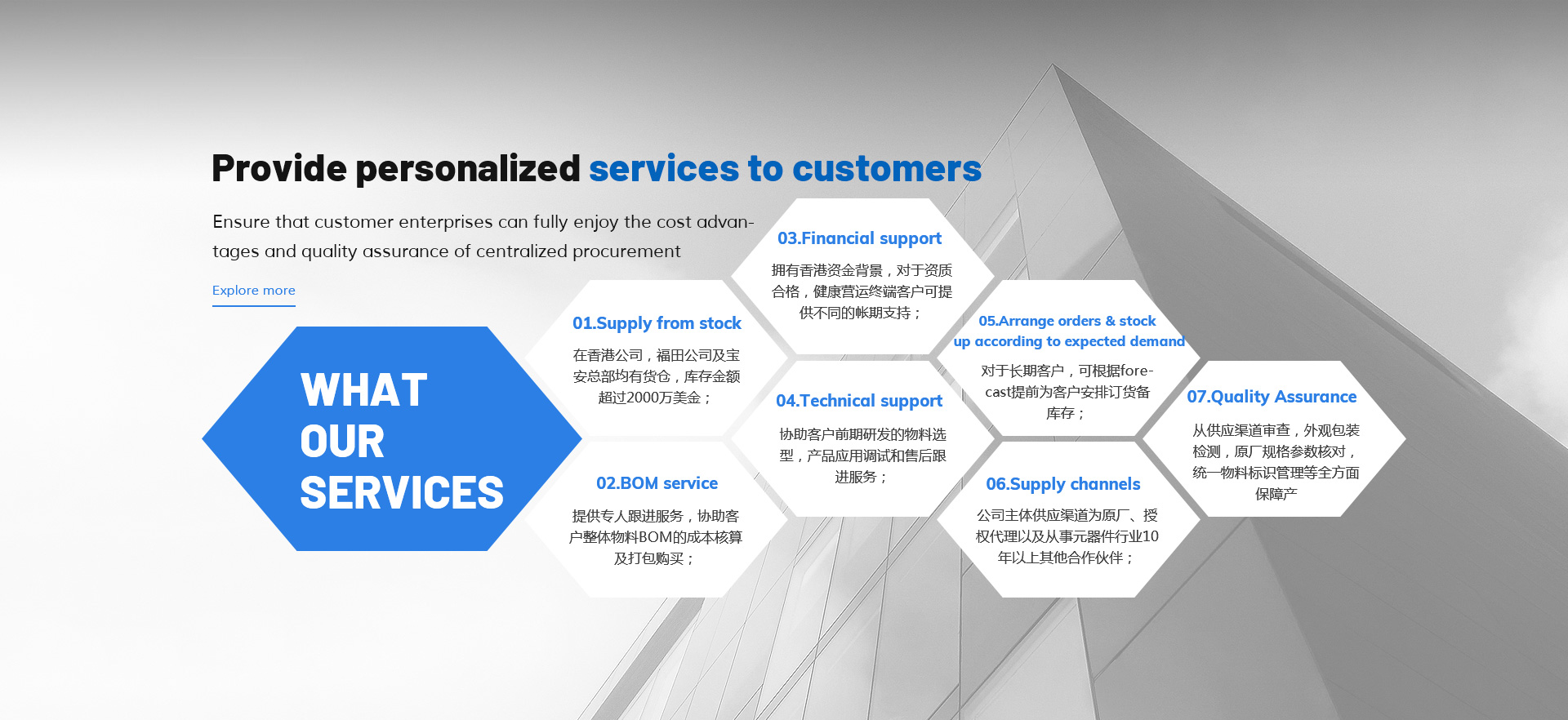 Provide personalized services to customers

Ensure that customer enterprises can fully enjoy the cost advantages and quality assurance of centralized procurement

Explore more

WHAT OUR SERVICES

01.Supply from stock

在香港公司，福田公司及宝安总部均有货仓，库存金额超过2000万美金；

02.BOM service

提供专人跟进服务，协助客户整体物料BOM的成本核算及打包购买；

03.Financial support

拥有香港资金背景，对于资质合格，健康营运终端客户可提供不同的帐期支持；

04.Technical support

协助客户前期研发的物料选型，产品应用调试和售后跟进服务；

05.Arrange orders & stock up according to expected demand

对于长期客户，可根据forecast提前为客户安排订货备库存；

06.Supply channels

公司主体供应渠道为原厂、授权代理以及从事元器件行业10年以上其他合作伙伴；

07.Quality Assurance

从供应渠道审查，外观包装检测，原厂规格参数核对，统一物料标识管理等全方面保障产